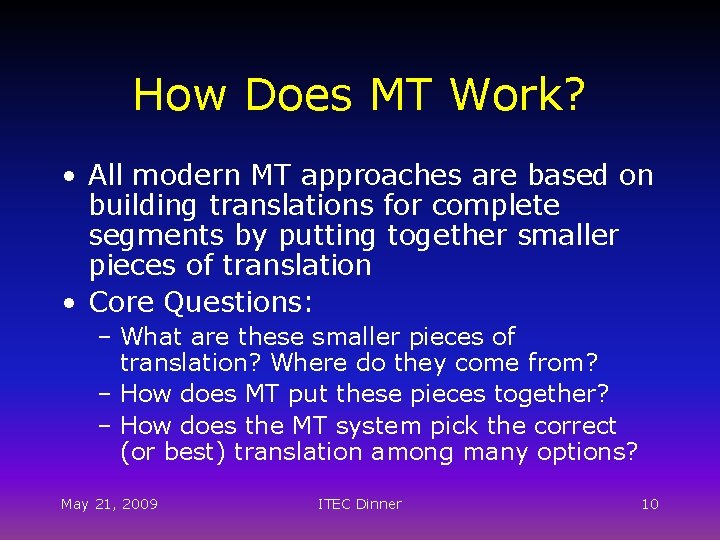 How Does MT Work?

• All modern MT approaches are based on building translations for complete segments by putting together smaller pieces of translation

• Core Questions:
– What are these smaller pieces of translation? Where do they come from?
– How does MT put these pieces together?
– How does the MT system pick the correct (or best) translation among many options?

May 21, 2009 ITEC Dinner 10